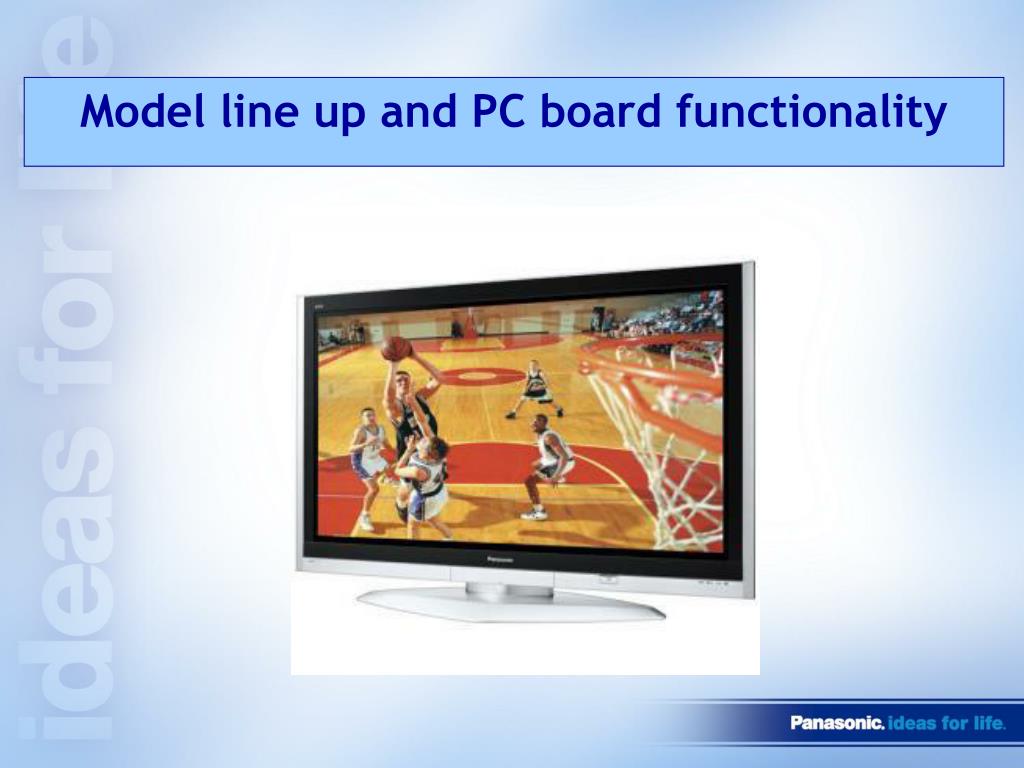 ideas for life

Model line up and PC board functionality

Panasonic

Panasonic. ideas for life.